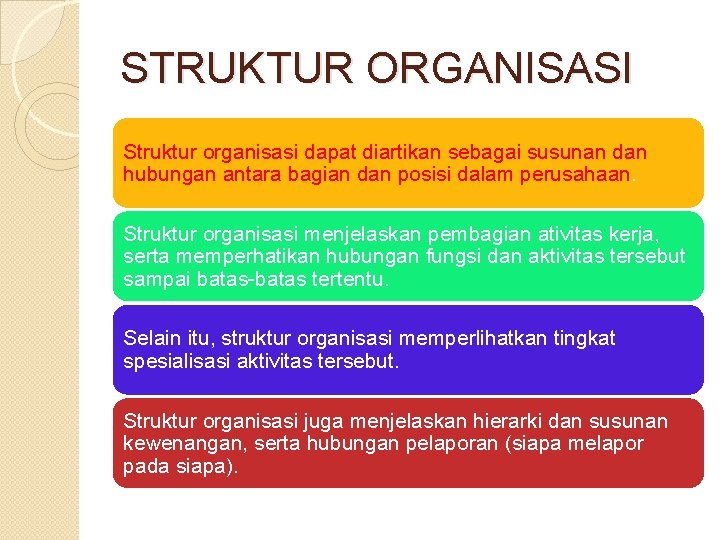 STRUKTUR ORGANISASI

Struktur organisasi dapat diartikan sebagai susunan dan hubungan antara bagian dan posisi dalam perusahaan.

Struktur organisasi menjelaskan pembagian ativitas kerja, serta memperhatikan hubungan fungsi dan aktivitas tersebut sampai batas-batas tertentu.

Selain itu, struktur organisasi memperlihatkan tingkat spesialisasi aktivitas tersebut.

Struktur organisasi juga menjelaskan hierarki dan susunan kewenangan, serta hubungan pelaporan (siapa melapor pada siapa).